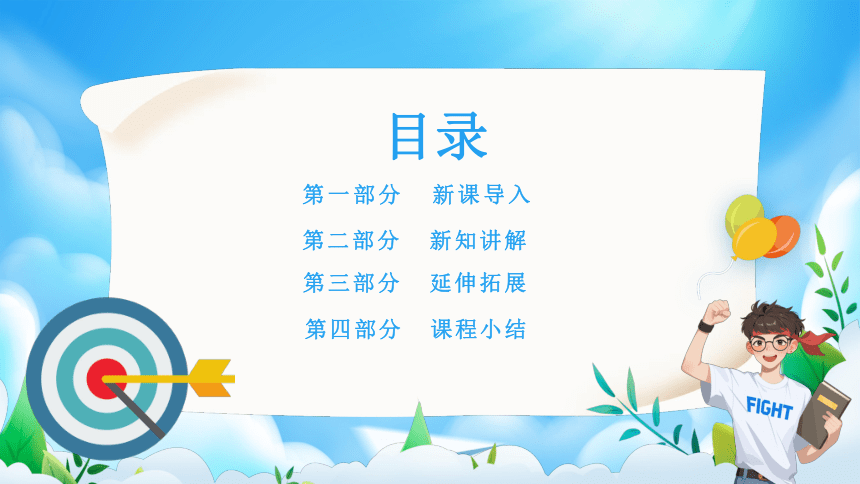 目录

第一部分　新课导入

第二部分　新知讲解

第三部分　延伸拓展

第四部分　课程小结

FIGHT